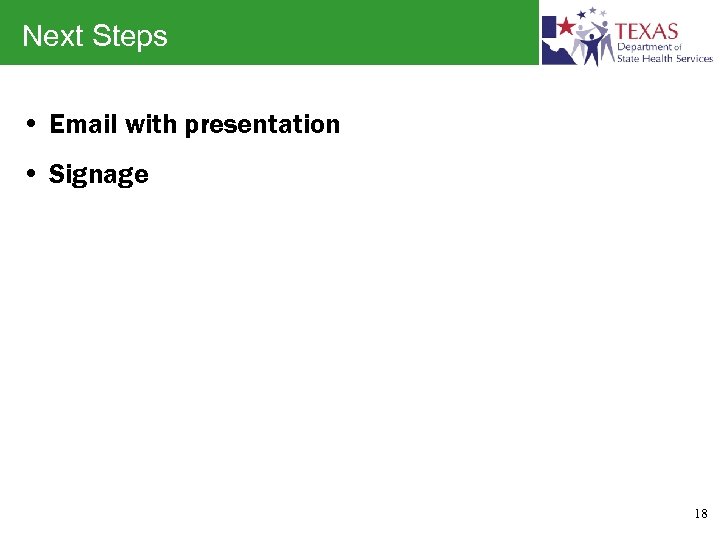 Next Steps

TEXAS
Department of
State Health Services

• Email with presentation
• Signage

18